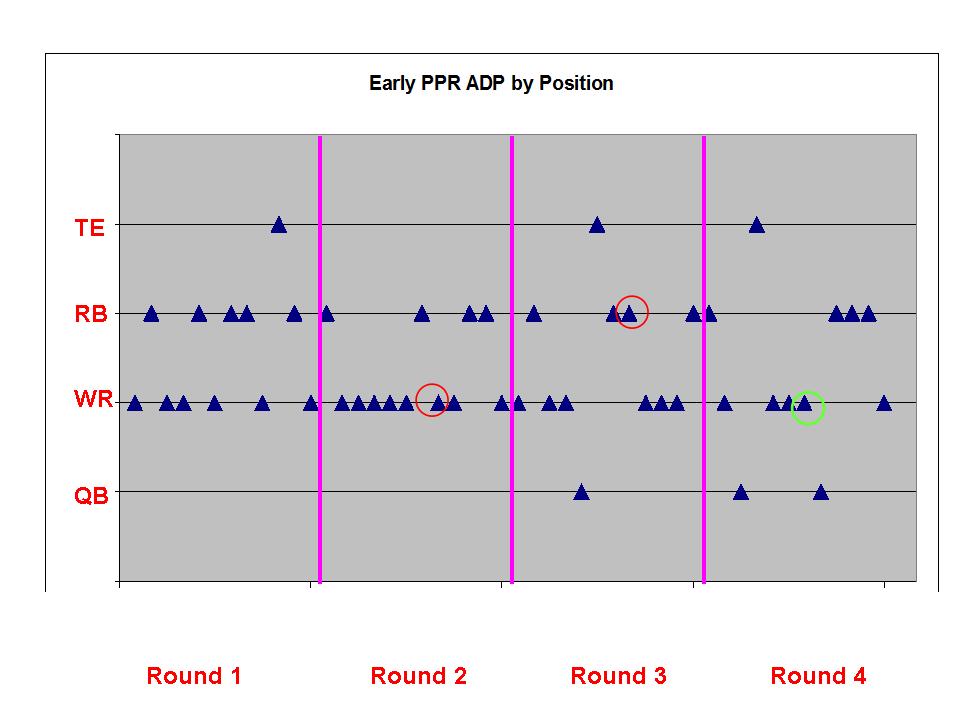 Early PPR ADP by Position

TE
RB
WR
QB

Round 1
Round 2
Round 3
Round 4